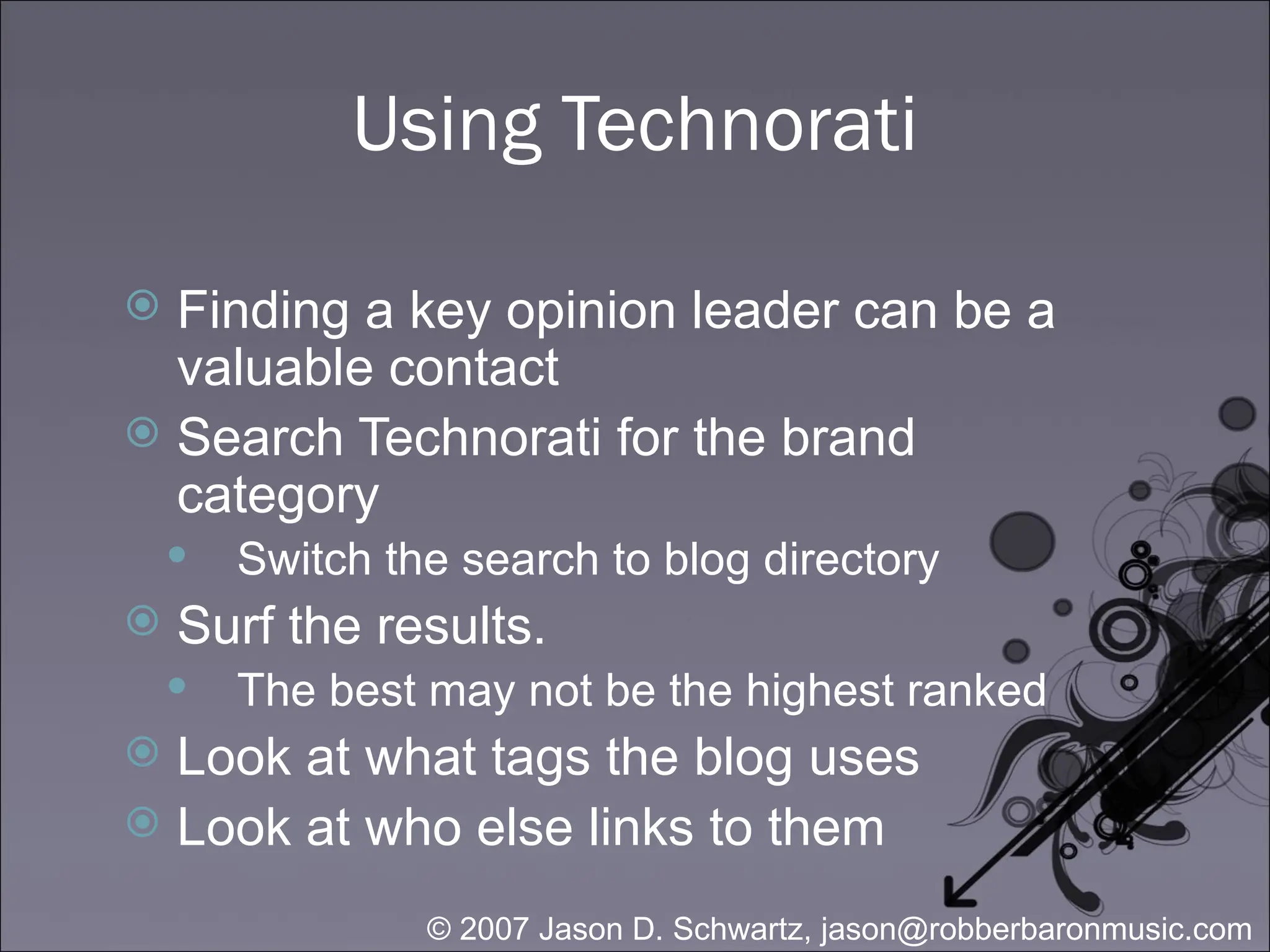 Using Technorati

Finding a key opinion leader can be a valuable contact

Search Technorati for the brand category

Switch the search to blog directory

Surf the results.

The best may not be the highest ranked

Look at what tags the blog uses

Look at who else links to them

© 2007 Jason D. Schwartz, jason@robberbaronmusic.com